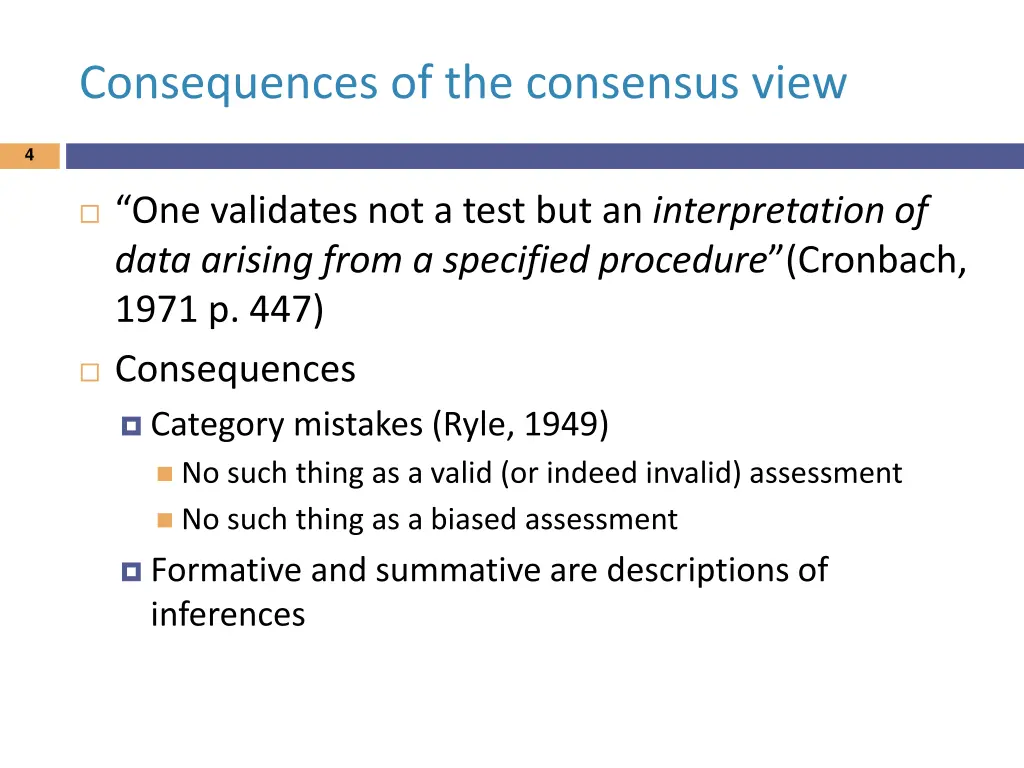 Consequences of the consensus view

4

“One validates not a test but an interpretation of data arising from a specified procedure”(Cronbach, 1971 p. 447)

Consequences

Category mistakes (Ryle, 1949)

No such thing as a valid (or indeed invalid) assessment

No such thing as a biased assessment

Formative and summative are descriptions of inferences